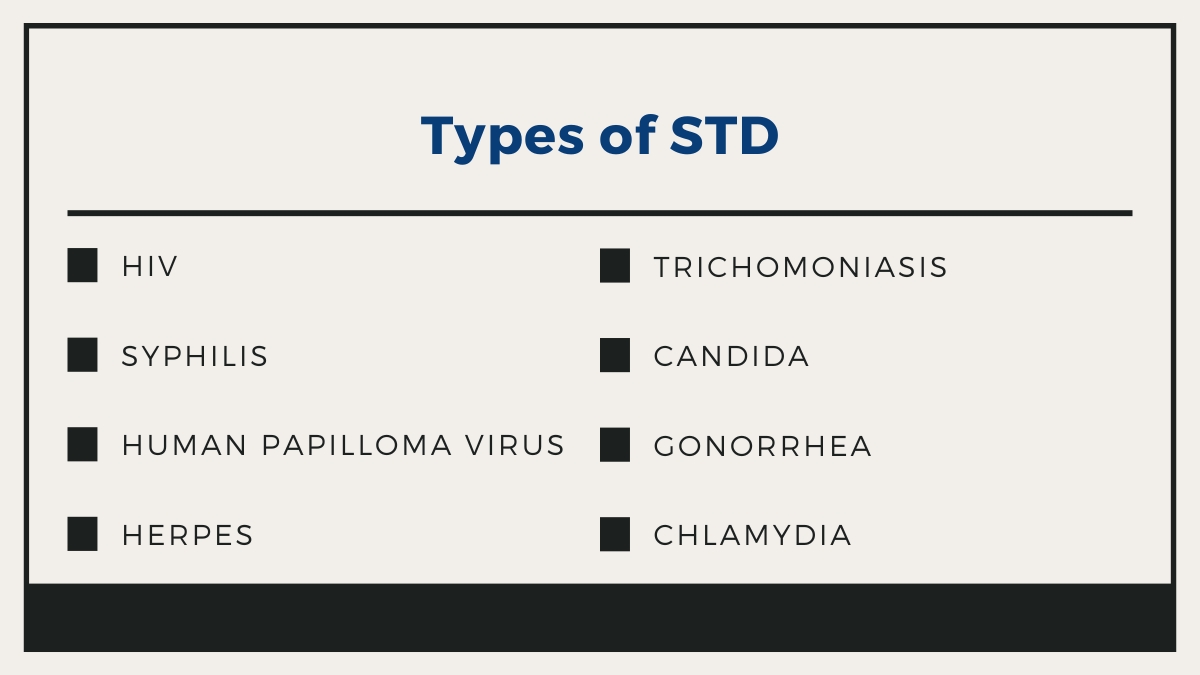 Types of STD

HIV

SYPHILIS

HUMAN PAPILLOMA VIRUS

HERPES

TRICHOMONIASIS

CANDIDA

GONORRHEA

CHLAMYDIA